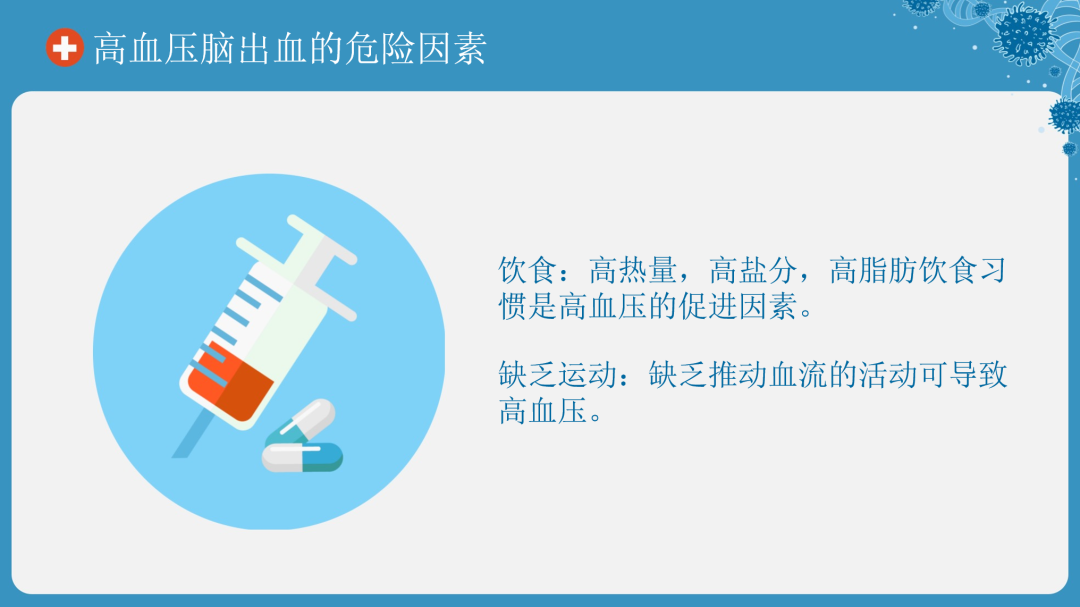 高血压脑出血的危险因素

饮食：高热量，高盐分，高脂肪饮食习惯是高血压的促进因素。

缺乏运动：缺乏推动血流的活动可导致高血压。